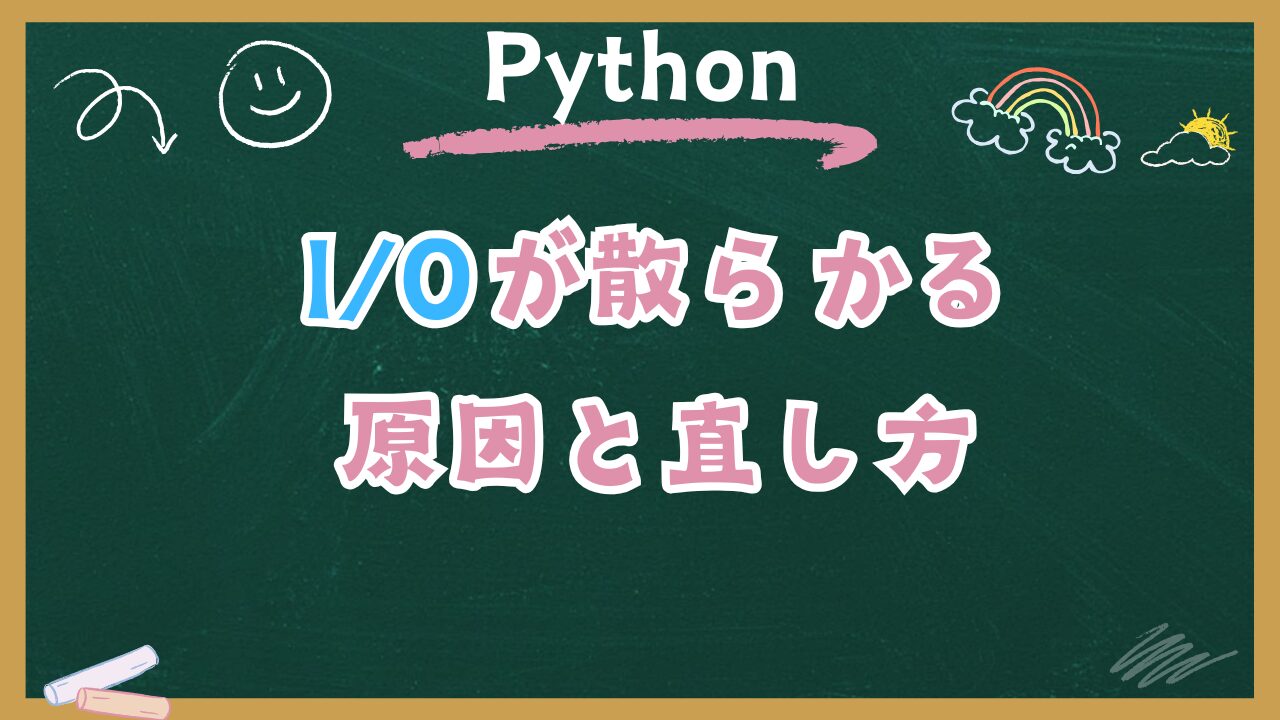 Python

I/Oが散らかる
原因と直し方